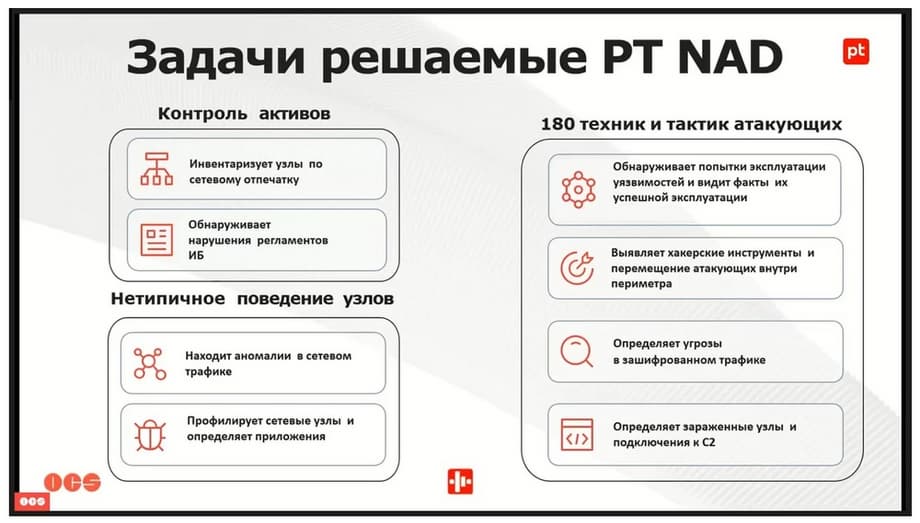 Задачи решаемые PT NAD

pt

Контроль активов

Инвентаризует узлы по сетевому отпечатку

Обнаруживает нарушения регламентов ИБ

Нетипичное поведение узлов

Находит аномалии в сетевом трафике

Профилирует сетевые узлы и определяет приложения

180 техник и тактик атакующих

Обнаруживает попытки эксплуатации уязвимостей и видит факты их успешной эксплуатации

Выявляет хакерские инструменты и перемещение атакующих внутри периметра

Определяет угрозы в зашифрованном трафике

Определяет зараженные узлы и подключения к C2

ICS